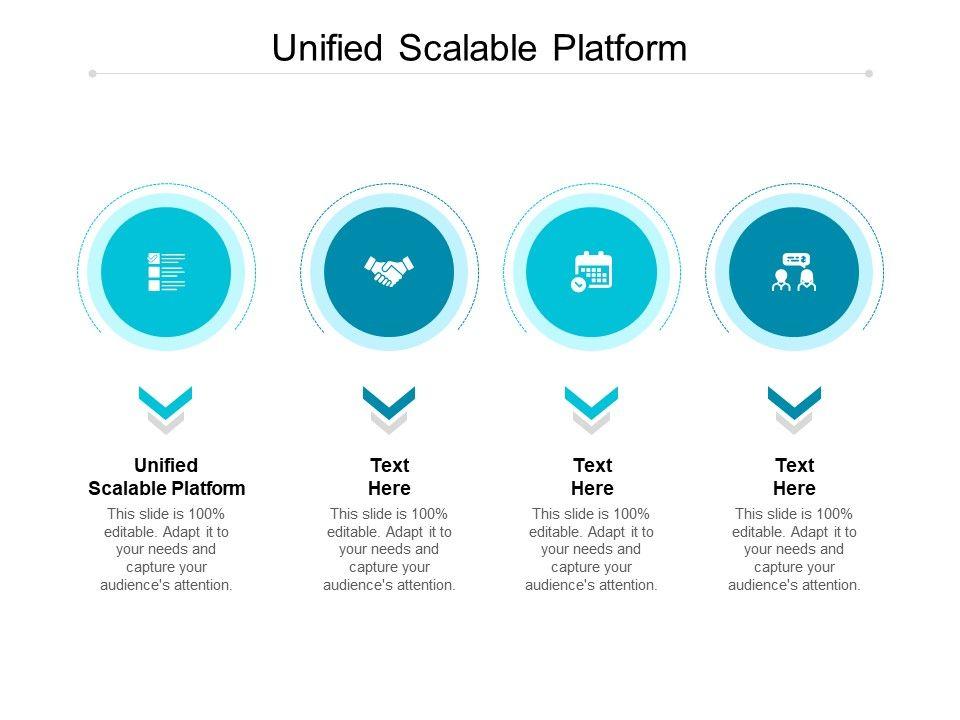 Unified Scalable Platform

Unified Scalable Platform

This slide is 100% editable. Adapt it to your needs and capture your audience's attention.

Text Here

This slide is 100% editable. Adapt it to your needs and capture your audience's attention.

Text Here

This slide is 100% editable. Adapt it to your needs and capture your audience's attention.

Text Here

This slide is 100% editable. Adapt it to your needs and capture your audience's attention.